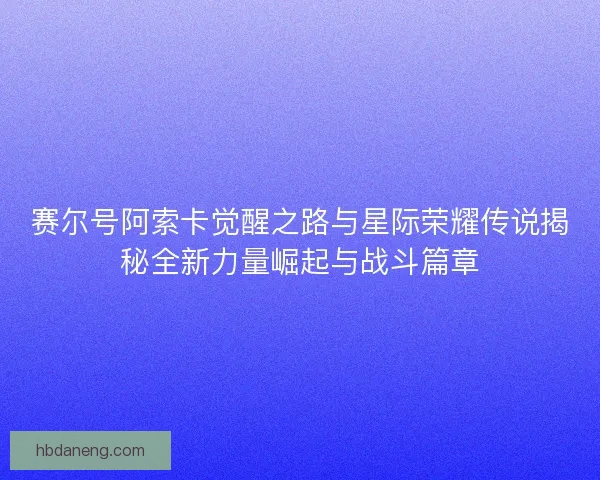 赛尔号阿索卡觉醒之路与星际荣耀传说揭秘全新力量崛起与战斗篇章

hbdaneng.com